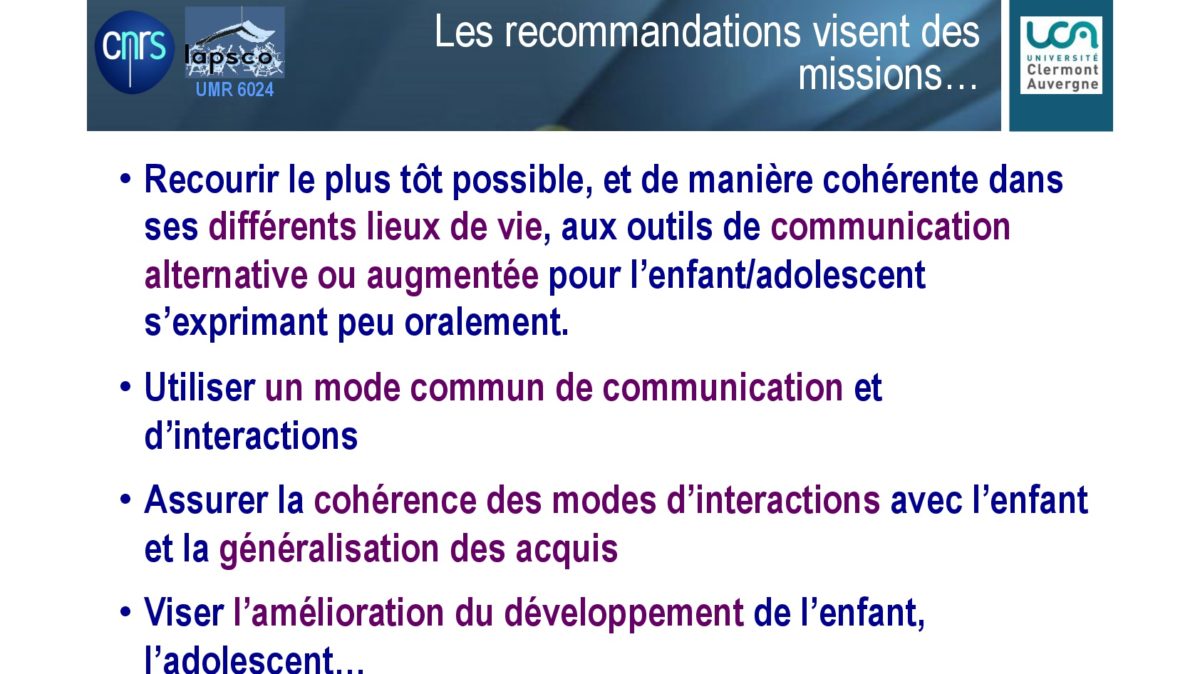 cnrs

lapsco
UMR 6024

Les recommandations visent des missions…

UCA
UNIVERSITÉ
Clermont
Auvergne

• Recourir le plus tôt possible, et de manière cohérente dans ses différents lieux de vie, aux outils de communication alternative ou augmentée pour l'enfant/adolescent s'exprimant peu oralement.

• Utiliser un mode commun de communication et d'interactions

• Assurer la cohérence des modes d'interactions avec l'enfant et la généralisation des acquis

• Viser l'amélioration du développement de l'enfant, l'adolescent…